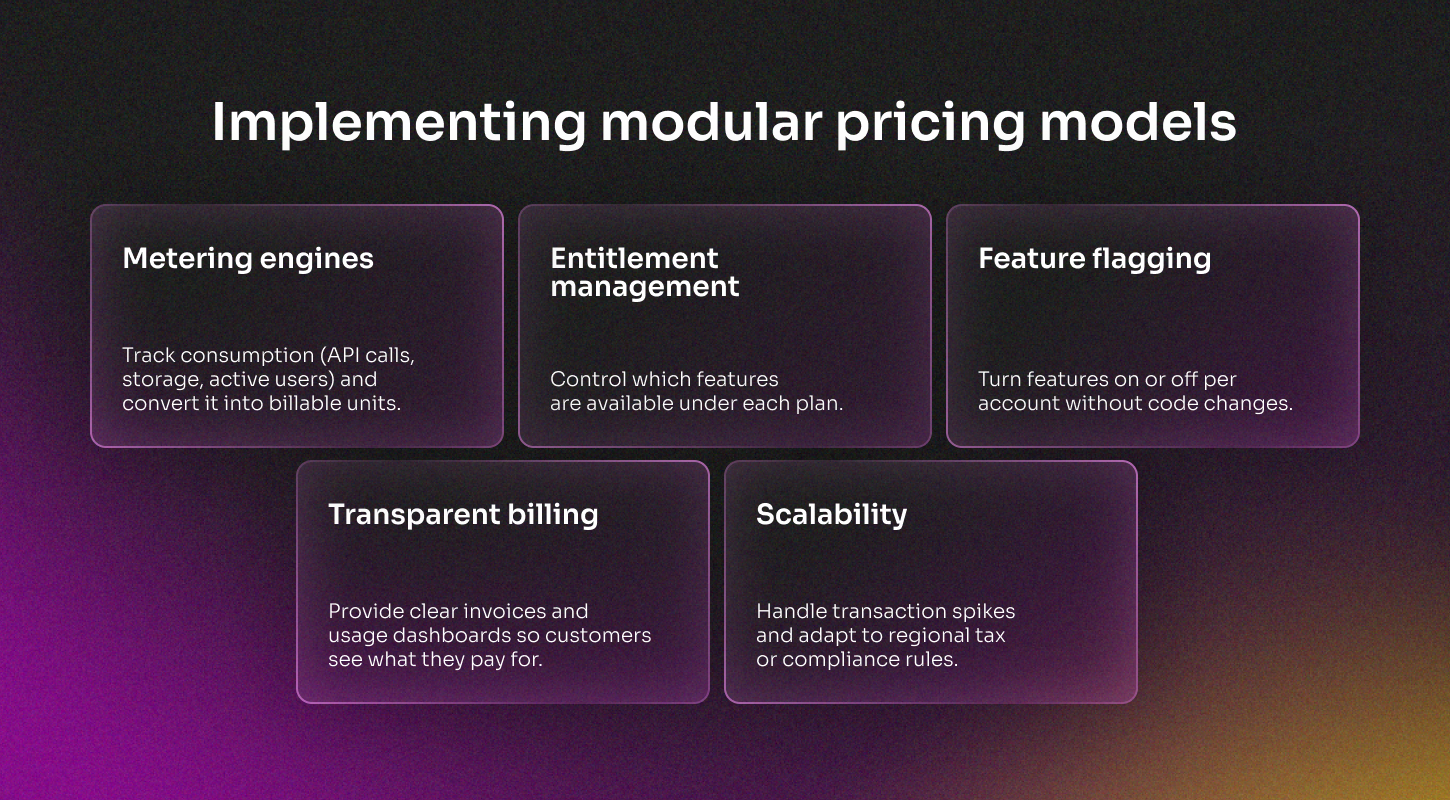 Implementing modular pricing models

Metering engines

Track consumption (API calls, storage, active users) and convert it into billable units.

Entitlement management

Control which features are available under each plan.

Feature flagging

Turn features on or off per account without code changes.

Transparent billing

Provide clear invoices and usage dashboards so customers see what they pay for.

Scalability

Handle transaction spikes and adapt to regional tax or compliance rules.